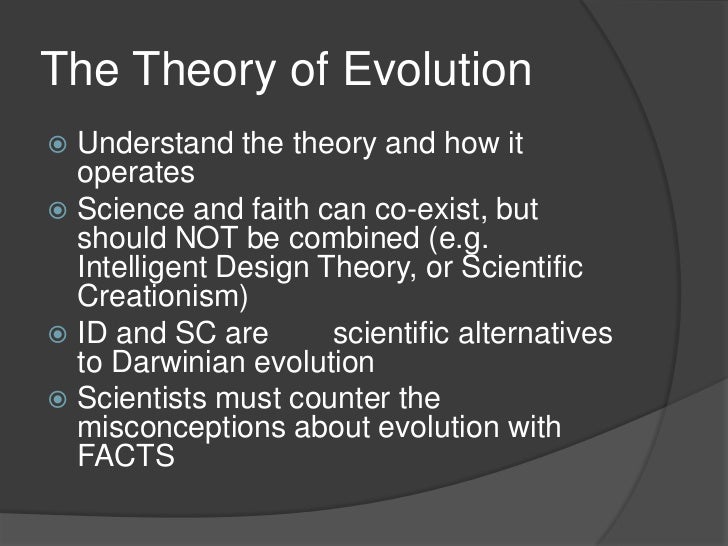 The Theory of Evolution

Understand the theory and how it operates

Science and faith can co-exist, but should NOT be combined (e.g. Intelligent Design Theory, or Scientific Creationism)

ID and SC are scientific alternatives to Darwinian evolution

Scientists must counter the misconceptions about evolution with FACTS